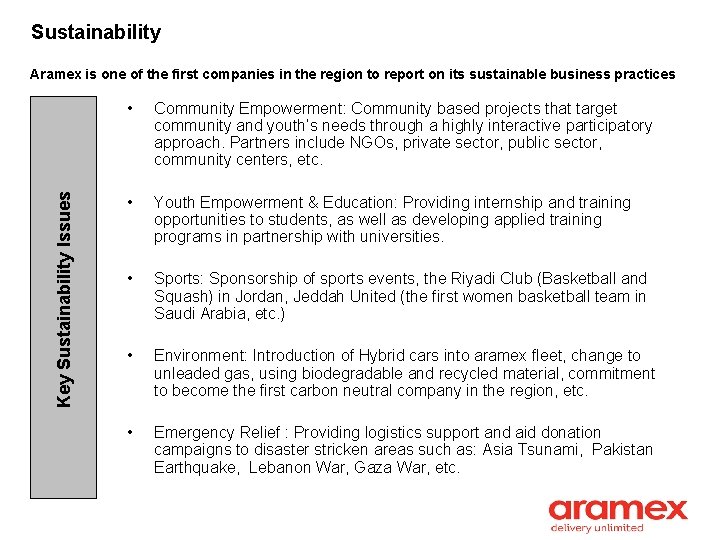 Sustainability

Aramex is one of the first companies in the region to report on its sustainable business practices

Key Sustainability Issues

• Community Empowerment: Community based projects that target community and youth's needs through a highly interactive participatory approach. Partners include NGOs, private sector, public sector, community centers, etc.

• Youth Empowerment & Education: Providing internship and training opportunities to students, as well as developing applied training programs in partnership with universities.

• Sports: Sponsorship of sports events, the Riyadi Club (Basketball and Squash) in Jordan, Jeddah United (the first women basketball team in Saudi Arabia, etc.)

• Environment: Introduction of Hybrid cars into aramex fleet, change to unleaded gas, using biodegradable and recycled material, commitment to become the first carbon neutral company in the region, etc.

• Emergency Relief : Providing logistics support and aid donation campaigns to disaster stricken areas such as: Asia Tsunami, Pakistan Earthquake, Lebanon War, Gaza War, etc.

aramex
delivery unlimited